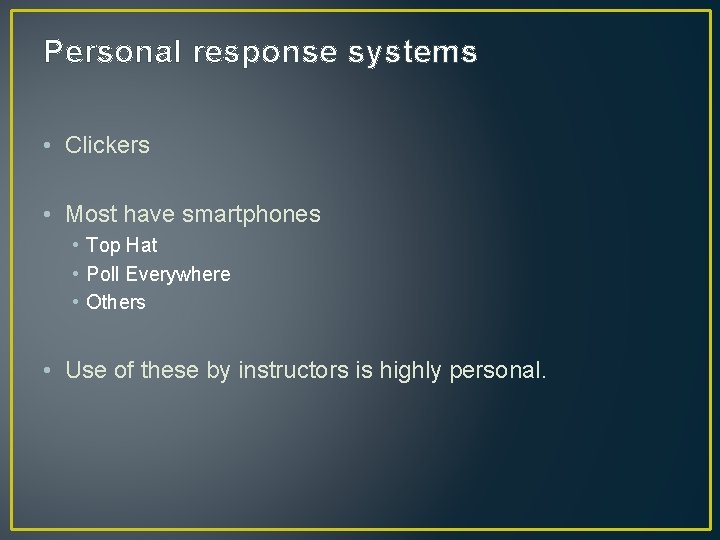 Personal response systems

• Clickers

• Most have smartphones
  • Top Hat
  • Poll Everywhere
  • Others

• Use of these by instructors is highly personal.